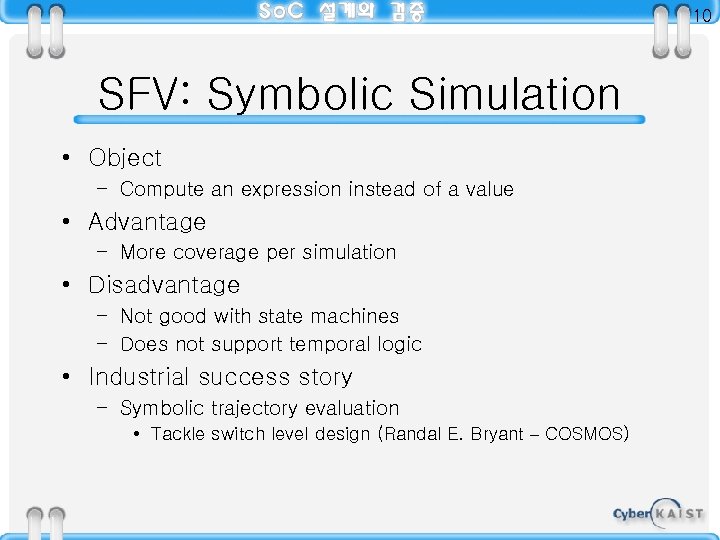 SoC 설계와 검증

10

SFV: Symbolic Simulation

• Object
– Compute an expression instead of a value
• Advantage
– More coverage per simulation
• Disadvantage
– Not good with state machines
– Does not support temporal logic
• Industrial success story
– Symbolic trajectory evaluation
• Tackle switch level design (Randal E. Bryant – COSMOS)

Cyber KAIST